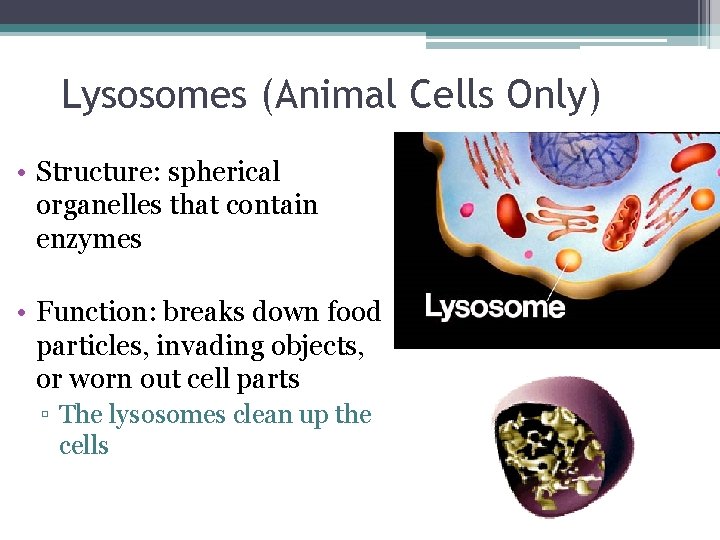 Lysosomes (Animal Cells Only)

• Structure: spherical organelles that contain enzymes

• Function: breaks down food particles, invading objects, or worn out cell parts
▫ The lysosomes clean up the cells

Lysosome